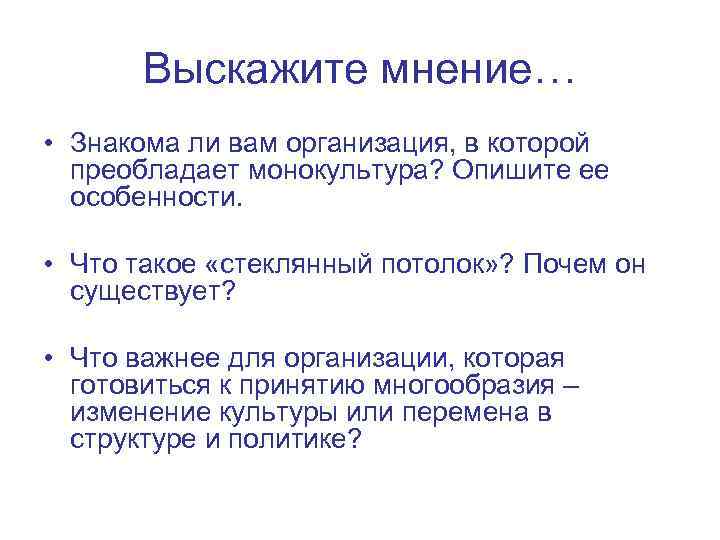 Выскажите мнение…

• Знакома ли вам организация, в которой преобладает монокультура? Опишите ее особенности.

• Что такое «стеклянный потолок»? Почем он существует?

• Что важнее для организации, которая готовиться к принятию многообразия – изменение культуры или перемена в структуре и политике?